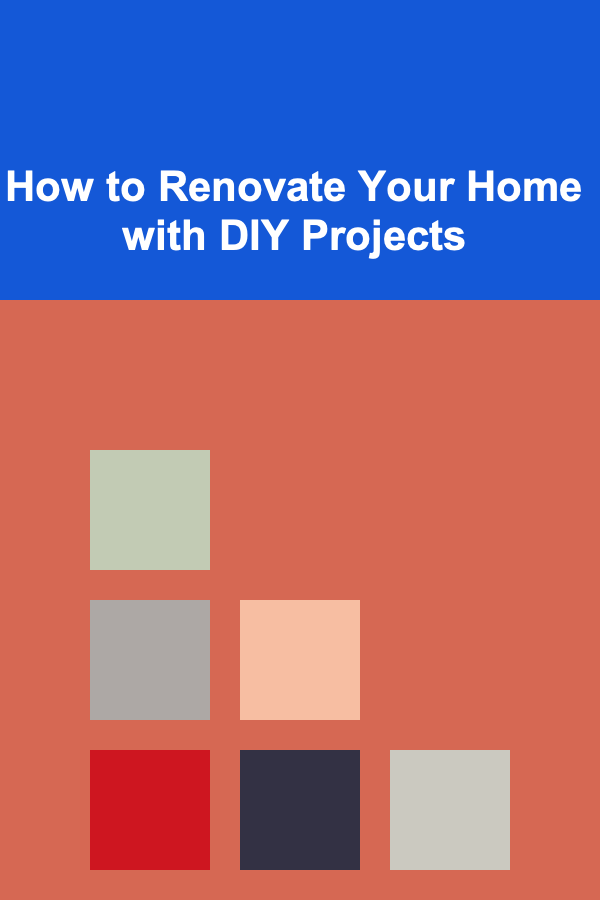 How to Renovate Your Home with DIY Projects